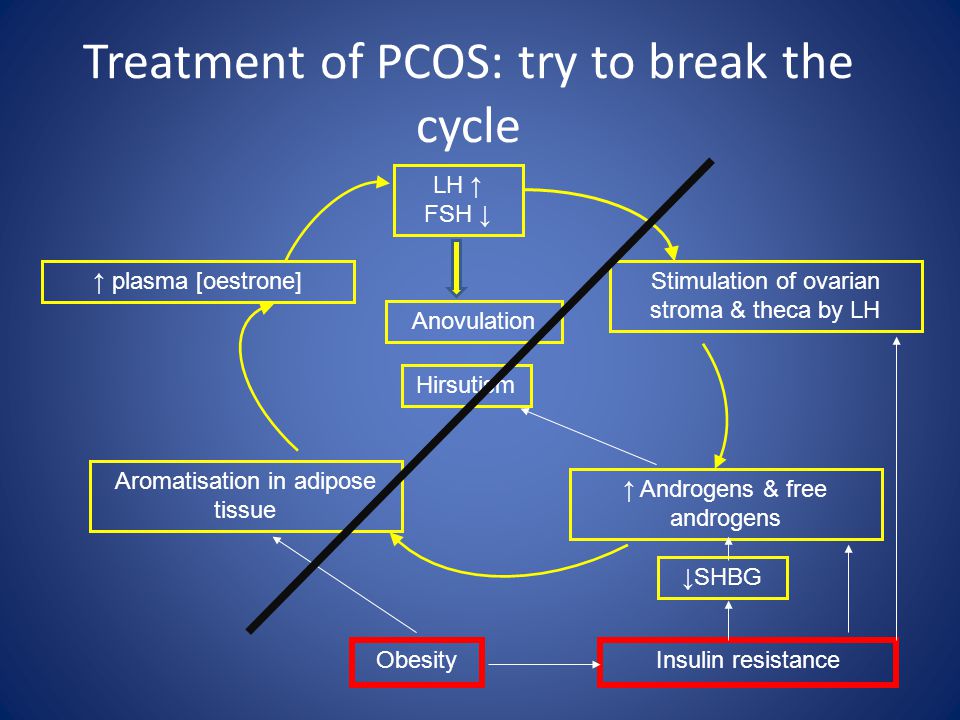 Treatment of PCOS: try to break the cycle

LH ↑
FSH ↓

↑ plasma [oestrone]

Anovulation

Stimulation of ovarian stroma & theca by LH

Hirsutism

Aromatisation in adipose tissue

↑ Androgens & free androgens

↓SHBG

Obesity

Insulin resistance